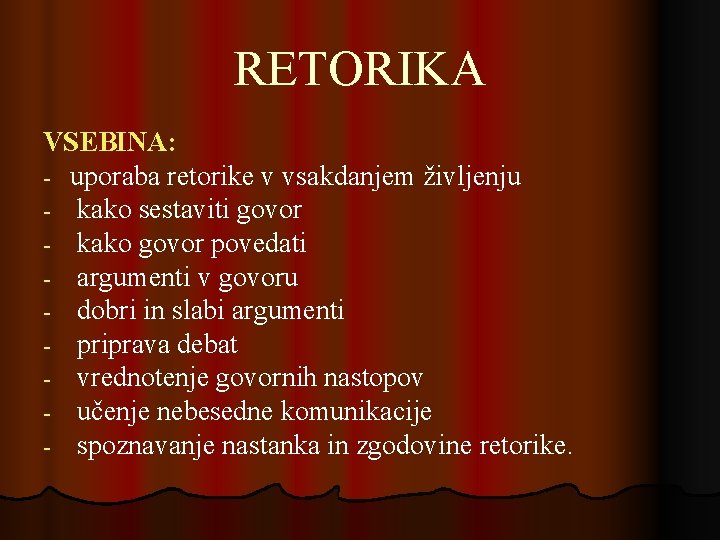 RETORIKA

VSEBINA:
- uporaba retorike v vsakdanjem življenju
- kako sestaviti govor
- kako govor povedati
- argumenti v govoru
- dobri in slabi argumenti
- priprava debat
- vrednotenje govornih nastopov
- učenje nebesedne komunikacije
- spoznavanje nastanka in zgodovine retorike.